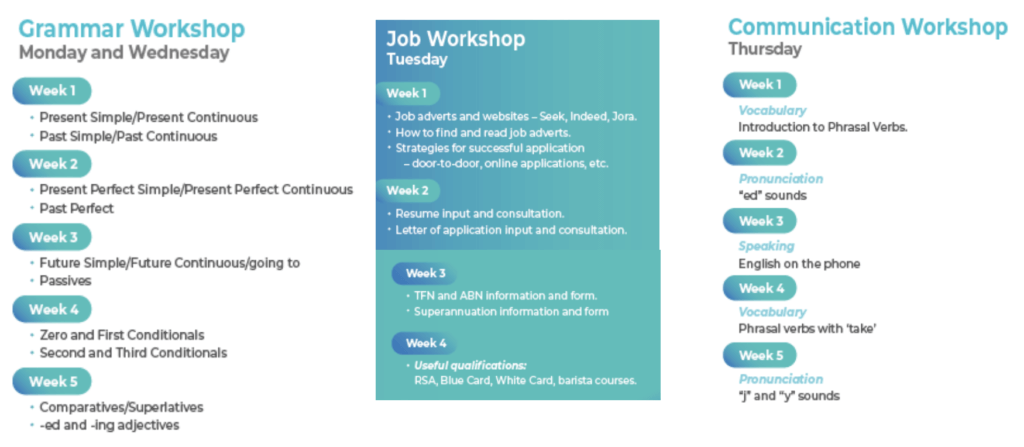 Grammar Workshop
Monday and Wednesday

Week 1
• Present Simple/Present Continuous
• Past Simple/Past Continuous

Week 2
• Present Perfect Simple/Present Perfect Continuous
• Past Perfect

Week 3
• Future Simple/Future Continuous/going to
• Passives

Week 4
• Zero and First Conditionals
• Second and Third Conditionals

Week 5
• Comparatives/Superlatives
• -ed and -ing adjectives

Job Workshop
Tuesday

Week 1
• Job adverts and websites – Seek, Indeed, Jora.
• How to find and read job adverts.
• Strategies for successful application – door-to-door, online applications, etc.

Week 2
• Resume input and consultation.
• Letter of application input and consultation.

Week 3
• TFN and ABN information and form.
• Superannuation information and form

Week 4
• Useful qualifications: RSA, Blue Card, White Card, barista courses.

Communication Workshop
Thursday

Week 1
Vocabulary
Introduction to Phrasal Verbs.

Week 2
Pronunciation
"ed" sounds

Week 3
Speaking
English on the phone

Week 4
Vocabulary
Phrasal verbs with 'take'

Week 5
Pronunciation
"j" and "y" sounds